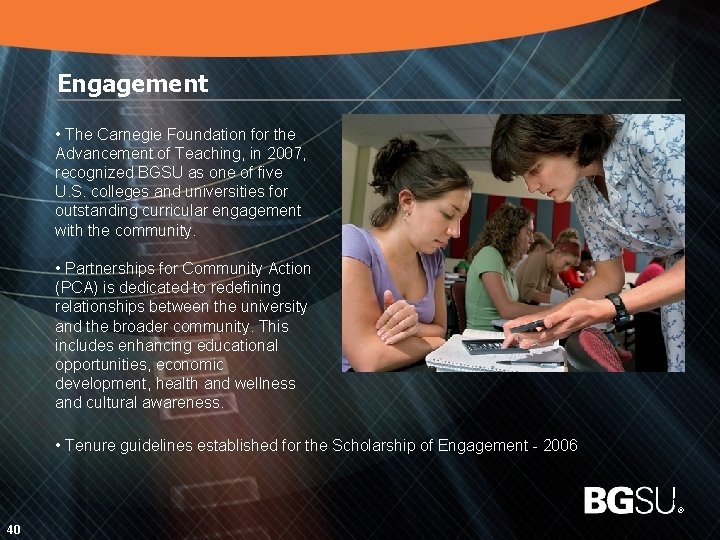 Engagement

• The Carnegie Foundation for the Advancement of Teaching, in 2007, recognized BGSU as one of five U.S. colleges and universities for outstanding curricular engagement with the community.

• Partnerships for Community Action (PCA) is dedicated to redefining relationships between the university and the broader community. This includes enhancing educational opportunities, economic development, health and wellness and cultural awareness.

• Tenure guidelines established for the Scholarship of Engagement - 2006

BGSU®

40